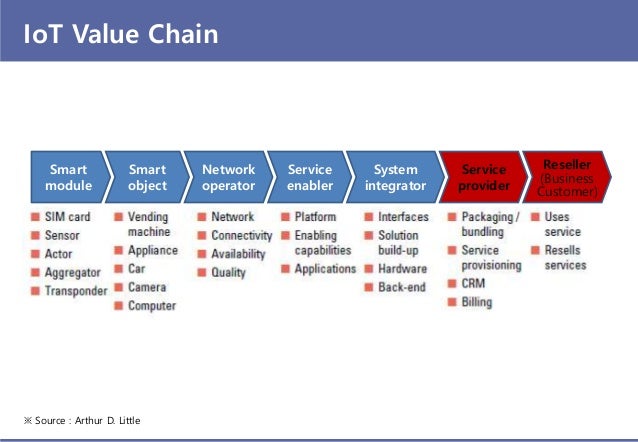 IoT Value Chain

Smart module

- SIM card
- Sensor
- Actor
- Aggregator
- Transponder

Smart object

- Vending machine
- Appliance
- Car
- Camera
- Computer

Network operator

- Network
- Connectivity
- Availability
- Quality

Service enabler

- Platform
- Enabling capabilities
- Applications

System integrator

- Interfaces
- Solution build-up
- Hardware
- Back-end

Service provider

- Packaging / bundling
- Service provisioning
- CRM
- Billing

Reseller (Business Customer)

- Uses service
- Resells services

※ Source : Arthur D. Little